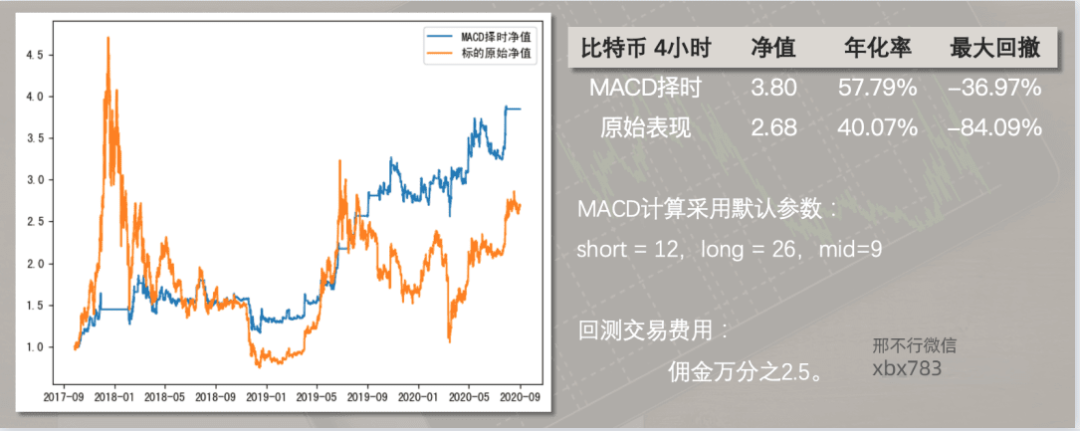 MACD择时净值
标的原始净值

4.5
4.0
3.5
3.0
2.5
2.0
1.5
1.0

2017-09 2018-01 2018-05 2018-09 2019-01 2019-05 2019-09 2020-01 2020-05 2020-09

| 比特币 4小时 | 净值 | 年化率 | 最大回撤 |
|---|---|---|---|
| MACD择时 | 3.80 | 57.79% | –36.97% |
| 原始表现 | 2.68 | 40.07% | –84.09% |

MACD计算采用默认参数：

short = 12，long = 26，mid=9

回测交易费用：

佣金万分之2.5。

邢不行微信
xbx783